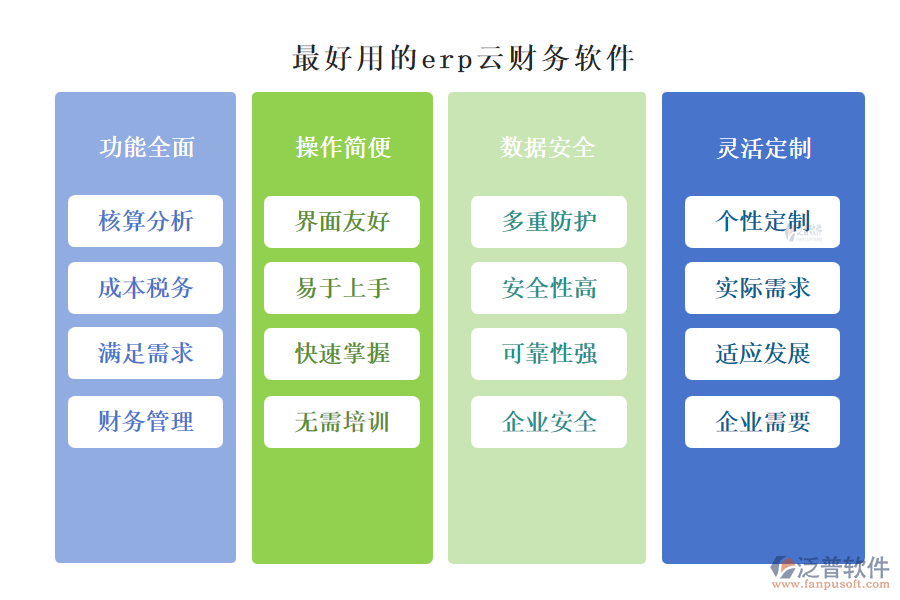 最好用的erp云财务软件

功能全面

核算分析

成本税务

满足需求

财务管理

操作简便

界面友好

易于上手

快速掌握

无需培训

数据安全

多重防护

安全性高

可靠性强

企业安全

灵活定制

个性定制

实际需求

适应发展

企业需要

泛普软件
www.fanpusoft.com